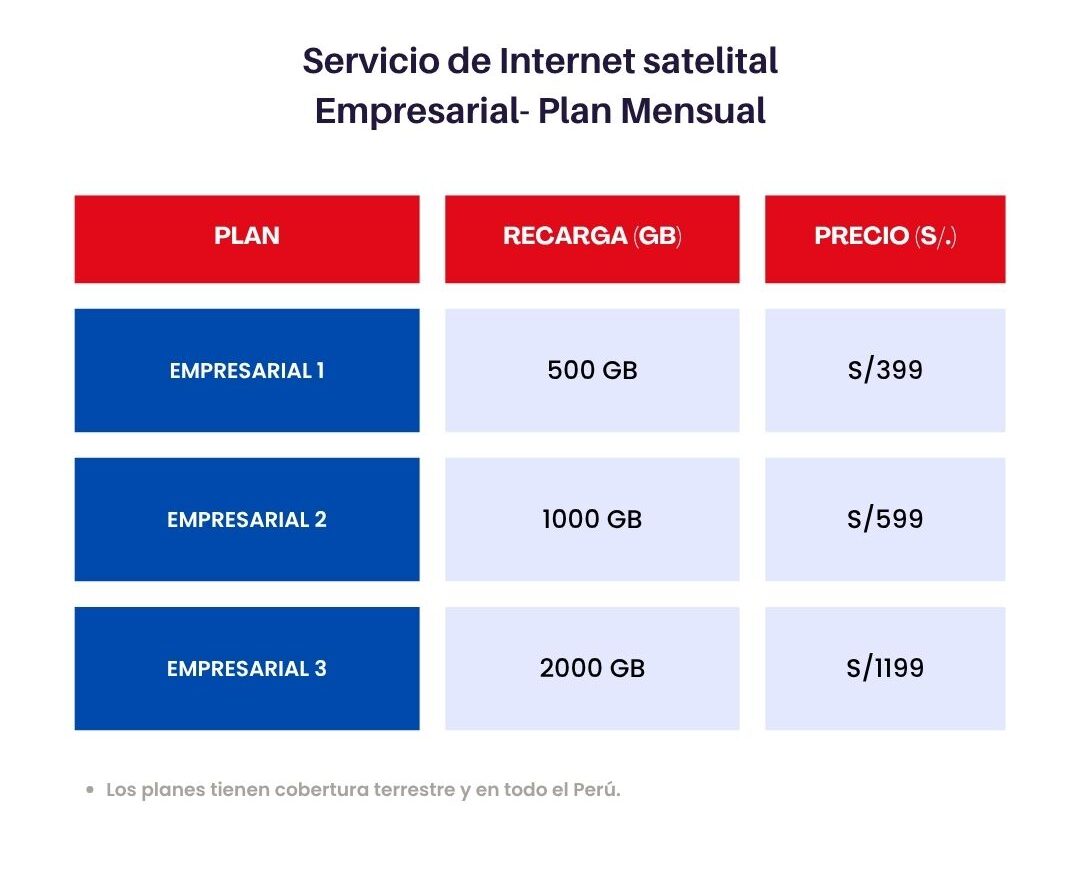 Servicio de Internet satelital
Empresarial- Plan Mensual

| PLAN | RECARGA (GB) | PRECIO (S/.) |
|---|---|---|
| EMPRESARIAL 1 | 500 GB | S/399 |
| EMPRESARIAL 2 | 1000 GB | S/599 |
| EMPRESARIAL 3 | 2000 GB | S/1199 |

• Los planes tienen cobertura terrestre y en todo el Perú.